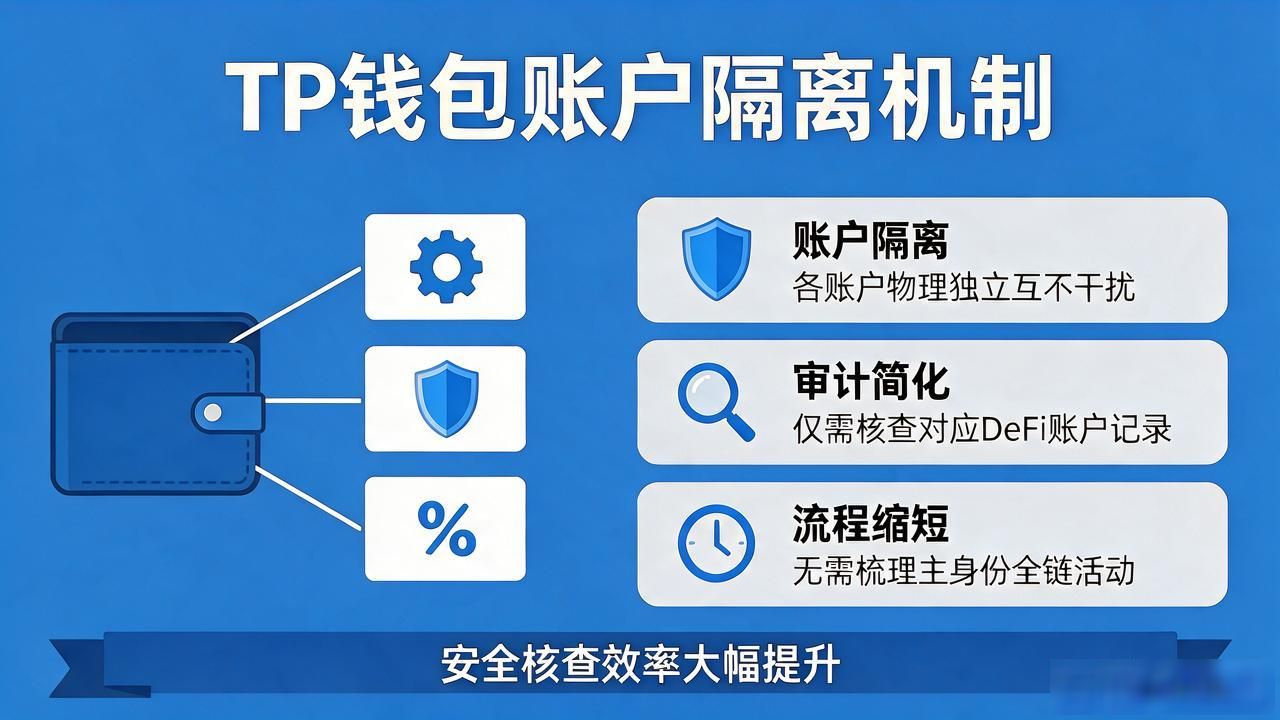 TP钱包账户隔离机制

%

账户隔离
各账户物理独立互不干扰

审计简化
仅需核查对应DeFi账户记录

流程缩短
无需梳理主身份全链活动

安全核查效率大幅提升